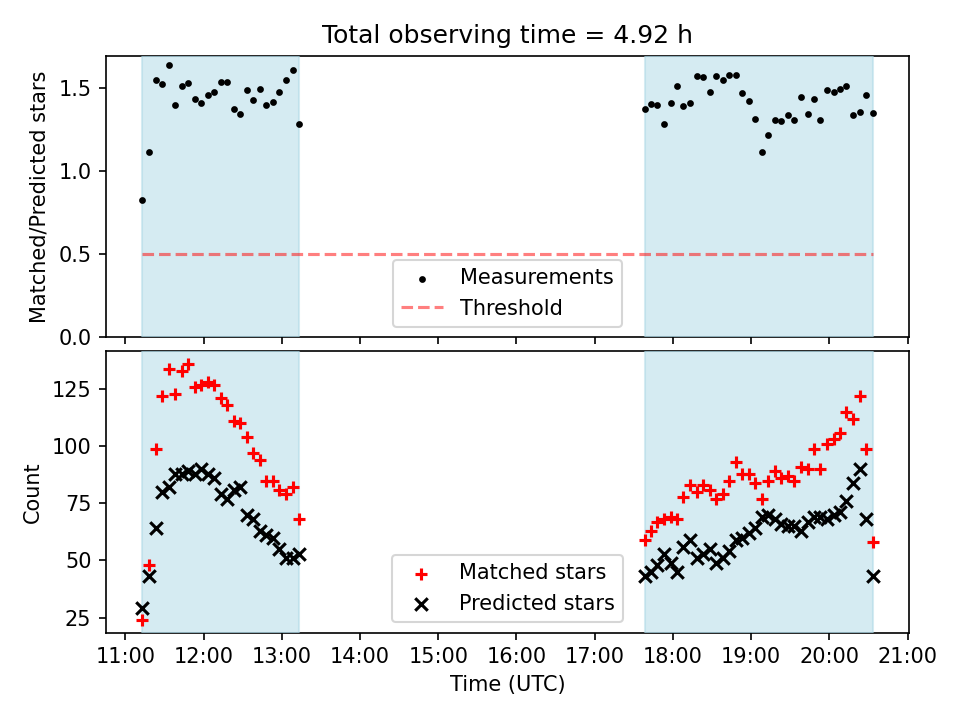 Total observing time = 4.92 h

Matched/Predicted stars

1.5
1.0
0.5
0.0

Measurements
Threshold

Count

125
100
75
50
25

Matched stars
Predicted stars

11:00 12:00 13:00 14:00 15:00 16:00 17:00 18:00 19:00 20:00 21:00

Time (UTC)